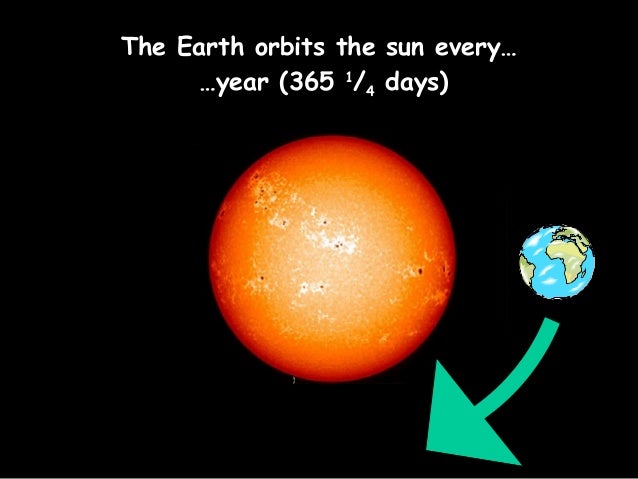 The Earth orbits the sun every…
…year (365 $^1/_4$ days)